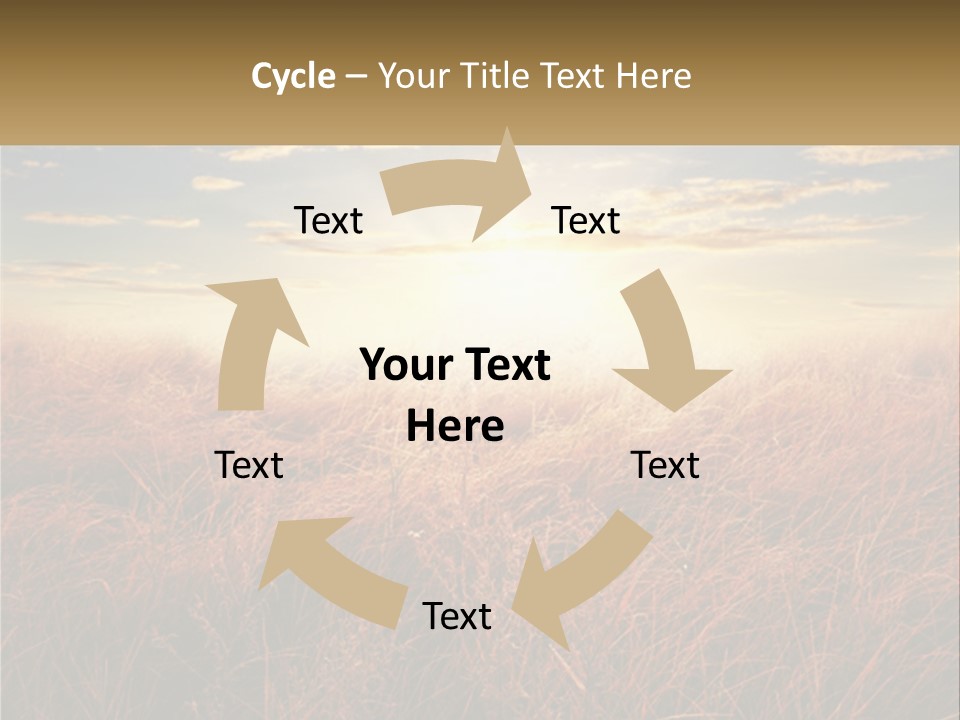 Cycle – Your Title Text Here

Text

Text

Your Text Here

Text

Text

Text